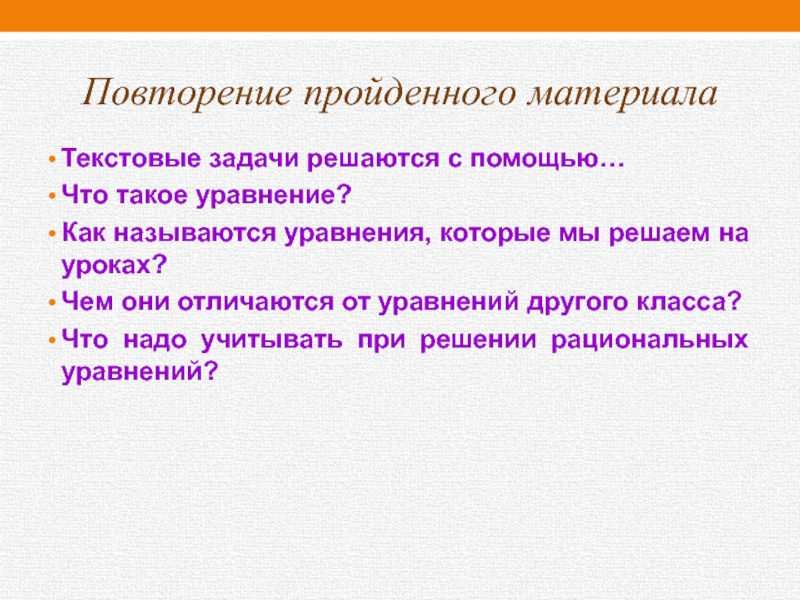 Повторение пройденного материала

• Текстовые задачи решаются с помощью…
• Что такое уравнение?
• Как называются уравнения, которые мы решаем на уроках?
• Чем они отличаются от уравнений другого класса?
• Что надо учитывать при решении рациональных уравнений?